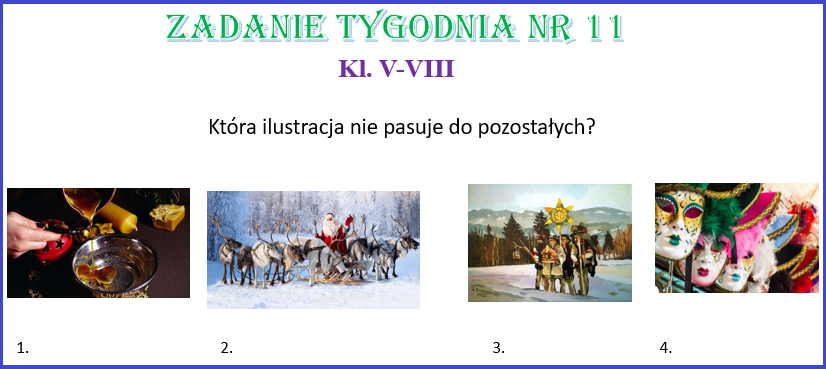 ZADANIE TYGODNIA NR 11

Kl. V-VIII

Która ilustracja nie pasuje do pozostałych?

1.

2.

3.

4.